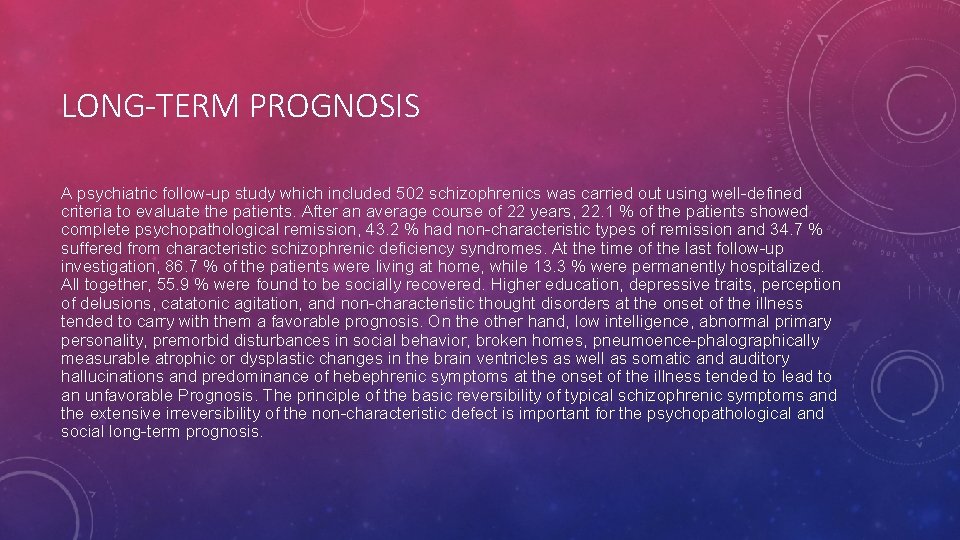 LONG-TERM PROGNOSIS

A psychiatric follow-up study which included 502 schizophrenics was carried out using well-defined criteria to evaluate the patients. After an average course of 22 years, 22.1 % of the patients showed complete psychopathological remission, 43.2 % had non-characteristic types of remission and 34.7 % suffered from characteristic schizophrenic deficiency syndromes. At the time of the last follow-up investigation, 86.7 % of the patients were living at home, while 13.3 % were permanently hospitalized. All together, 55.9 % were found to be socially recovered. Higher education, depressive traits, perception of delusions, catatonic agitation, and non-characteristic thought disorders at the onset of the illness tended to carry with them a favorable prognosis. On the other hand, low intelligence, abnormal primary personality, premorbid disturbances in social behavior, broken homes, pneumoence-phalographically measurable atrophic or dysplastic changes in the brain ventricles as well as somatic and auditory hallucinations and predominance of hebephrenic symptoms at the onset of the illness tended to lead to an unfavorable Prognosis. The principle of the basic reversibility of typical schizophrenic symptoms and the extensive irreversibility of the non-characteristic defect is important for the psychopathological and social long-term prognosis.